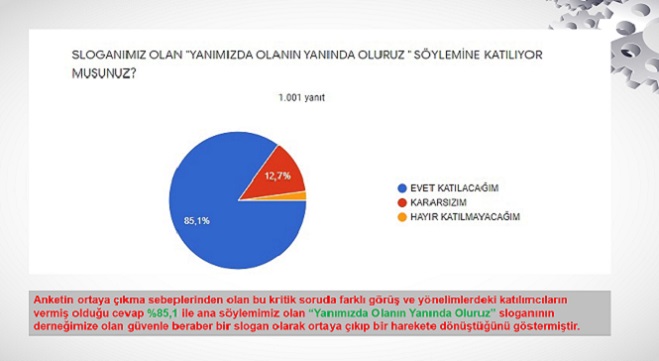 SLOGANIMIZ OLAN "YANIMIZDA OLANIN YANINDA OLURUZ " SÖYLEMİNE KATILIYOR MUSUNUZ?

1.001 yanıt

12,7%

85,1%

EVET KATILACAĞIM
KARARSIZIM
HAYIR KATILMAYACAĞIM

Anketin ortaya çıkma sebeplerinden olan bu kritik soruda farklı görüş ve yönelimlerdeki katılımcıların vermiş olduğu cevap %85,1 ile ana söylemimiz olan "Yanımızda Olanın Yanında Oluruz" sloganının derneğimize olan güvenle beraber bir slogan olarak ortaya çıkıp bir harekete dönüştüğünü göstermiştir.